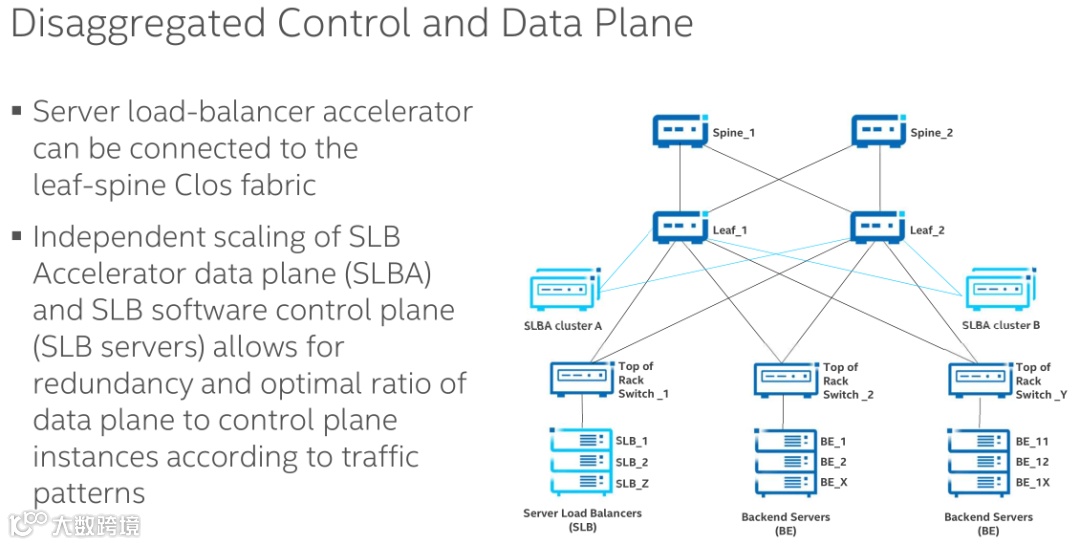 Disaggregated Control and Data Plane

▪ Server load-balancer accelerator can be connected to the leaf-spine Clos fabric

▪ Independent scaling of SLB Accelerator data plane (SLBA) and SLB software control plane (SLB servers) allows for redundancy and optimal ratio of data plane to control plane instances according to traffic patterns

Spine_1
Spine_2
Leaf_1
Leaf_2
SLBA cluster A
SLBA cluster B
Top of Rack Switch _1
Top of Rack Switch _2
Top of Rack Switch _Y
SLB_1
SLB_2
SLB_Z
BE_1
BE_2
BE_X
BE_11
BE_12
BE_1X
Server Load Balancers (SLB)
Backend Servers (BE)
Backend Servers (BE)

大数跨境